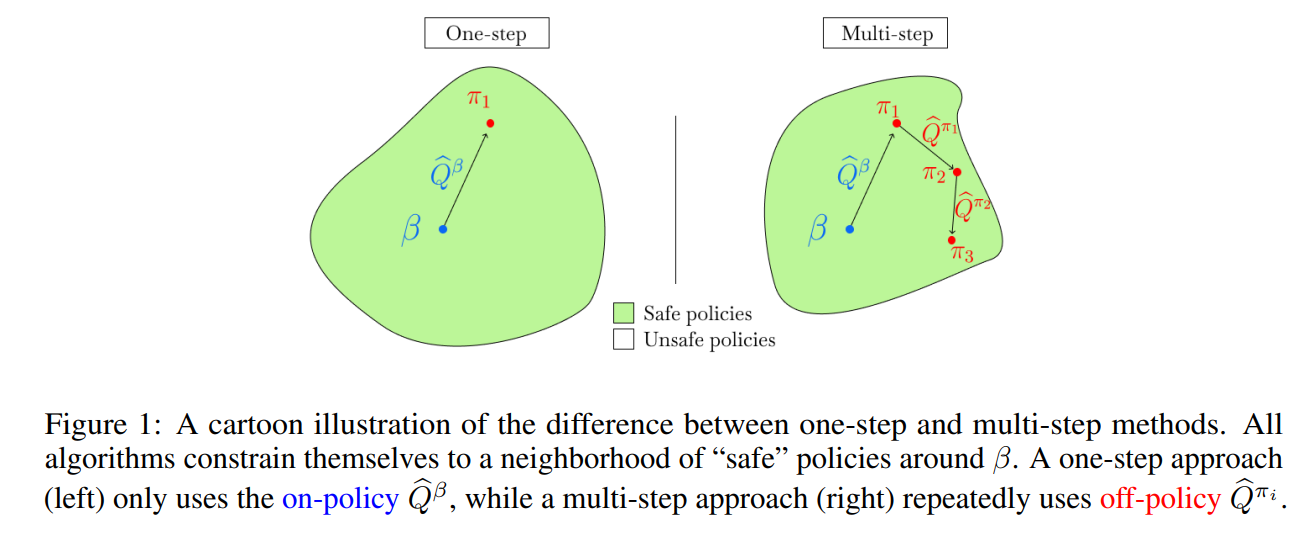 One-step

$\pi_1$

$\widehat{Q}^{\beta}$

$\beta$

Multi-step

$\pi_1$

$\widehat{Q}^{\pi_1}$

$\widehat{Q}^{\beta}$

$\pi_2$

$\widehat{Q}^{\pi_2}$

$\beta$

$\pi_3$

Safe policies

Unsafe policies

Figure 1: A cartoon illustration of the difference between one-step and multi-step methods. All algorithms constrain themselves to a neighborhood of "safe" policies around $\beta$. A one-step approach (left) only uses the on-policy $\widehat{Q}^{\beta}$, while a multi-step approach (right) repeatedly uses off-policy $\widehat{Q}^{\pi_i}$.